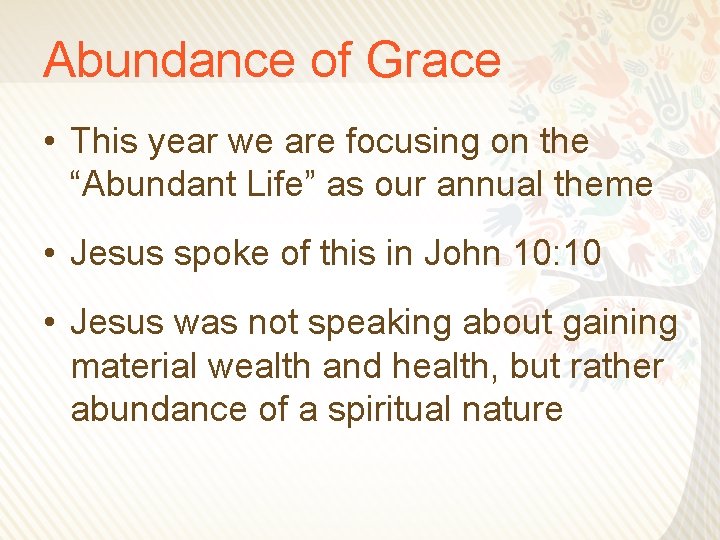 Abundance of Grace

• This year we are focusing on the "Abundant Life" as our annual theme

• Jesus spoke of this in John 10:10

• Jesus was not speaking about gaining material wealth and health, but rather abundance of a spiritual nature